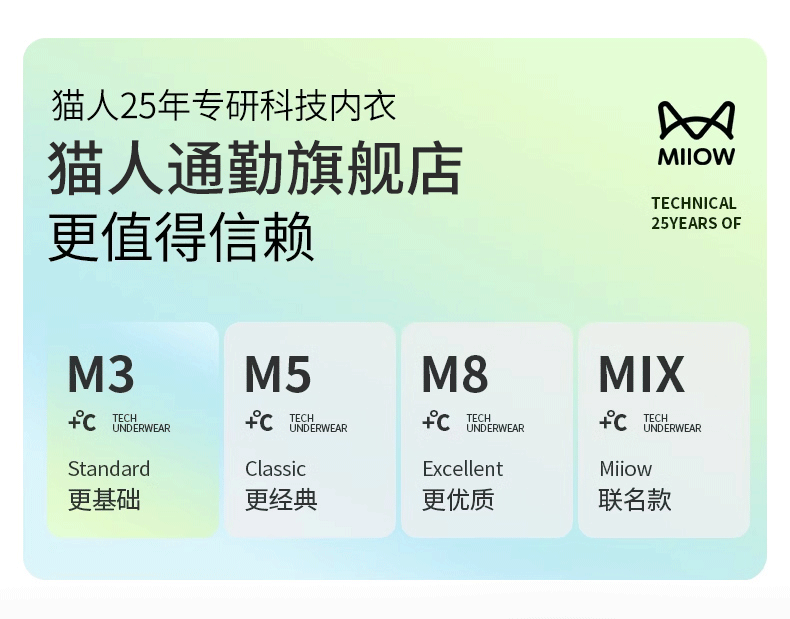 猫人25年专研科技内衣
猫人通勤旗舰店
更值得信赖

MIIOW

TECHNICAL
25YEARS OF

M3
+°C TECH UNDERWEAR
Standard
更基础

M5
+°C TECH UNDERWEAR
Classic
更经典

M8
+°C TECH UNDERWEAR
Excellent
更优质

MIX
+°C TECH UNDERWEAR
Miiow
联名款